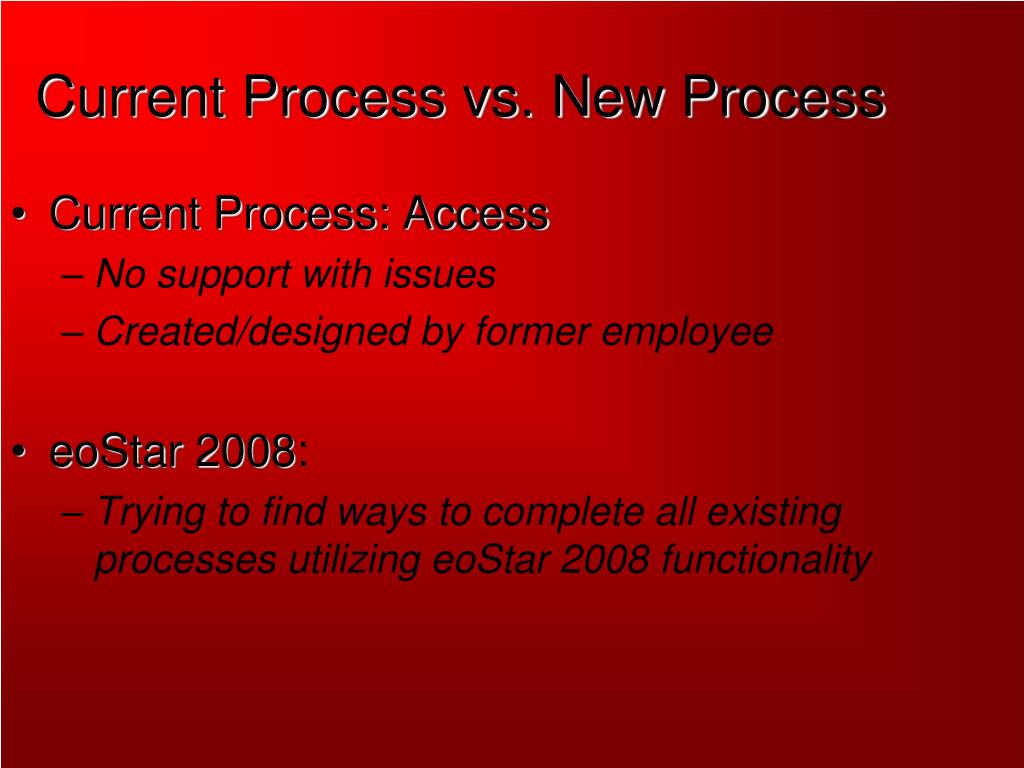 Current Process vs. New Process

• Current Process: Access
– No support with issues
– Created/designed by former employee

• eoStar 2008:
– Trying to find ways to complete all existing processes utilizing eoStar 2008 functionality